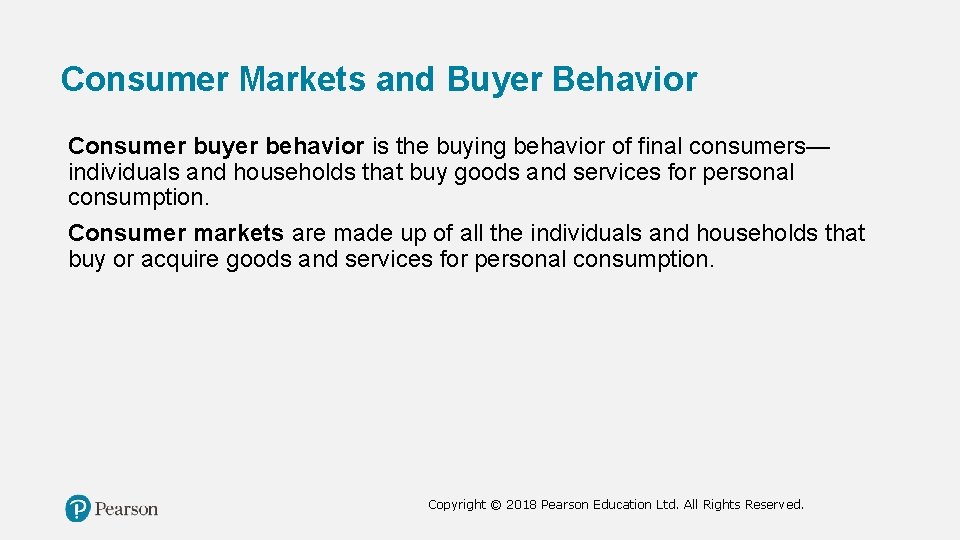 Consumer Markets and Buyer Behavior

Consumer buyer behavior is the buying behavior of final consumers—individuals and households that buy goods and services for personal consumption.

Consumer markets are made up of all the individuals and households that buy or acquire goods and services for personal consumption.

Pearson

Copyright © 2018 Pearson Education Ltd. All Rights Reserved.